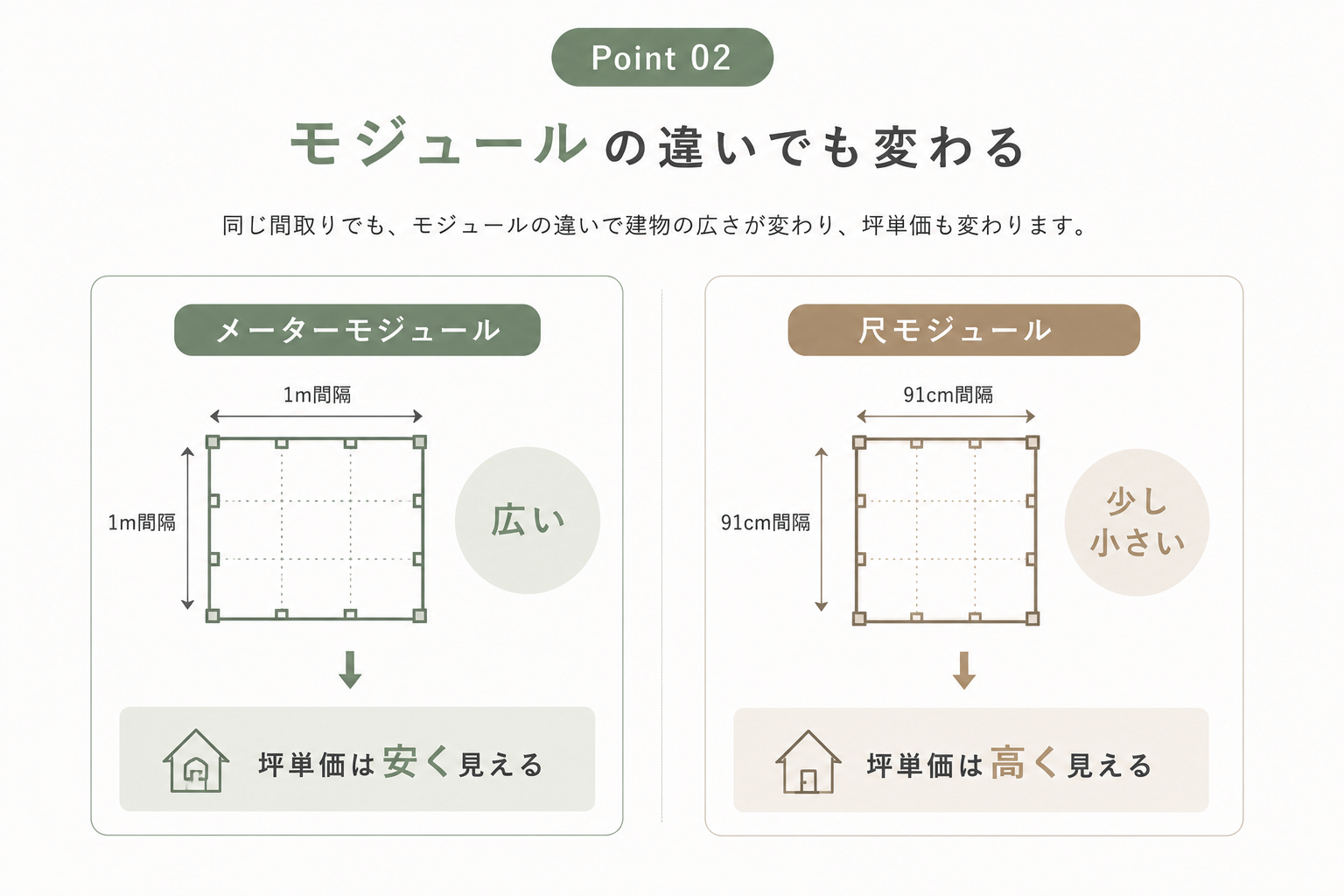 Point 02

モジュールの違いでも変わる

同じ間取りでも、モジュールの違いで建物の広さが変わり、坪単価も変わります。

メーターモジュール

1m間隔

1m間隔

広い

坪単価は安く見える

尺モジュール

91cm間隔

91cm間隔

少し小さい

坪単価は高く見える